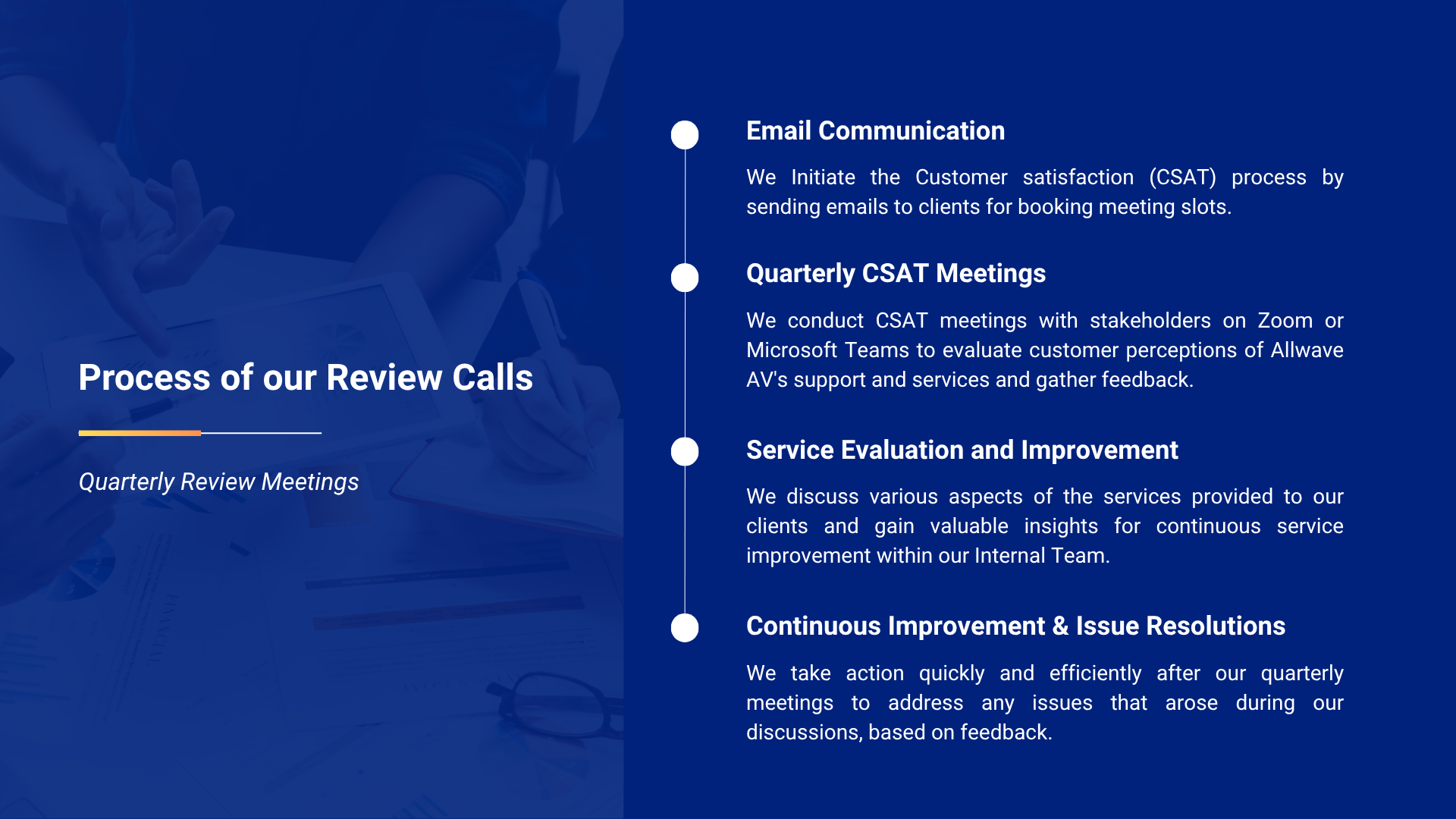 Process of our Review Calls

Quarterly Review Meetings

Email Communication

We Initiate the Customer satisfaction (CSAT) process by sending emails to clients for booking meeting slots.

Quarterly CSAT Meetings

We conduct CSAT meetings with stakeholders on Zoom or Microsoft Teams to evaluate customer perceptions of Allwave AV's support and services and gather feedback.

Service Evaluation and Improvement

We discuss various aspects of the services provided to our clients and gain valuable insights for continuous service improvement within our Internal Team.

Continuous Improvement & Issue Resolutions

We take action quickly and efficiently after our quarterly meetings to address any issues that arose during our discussions, based on feedback.